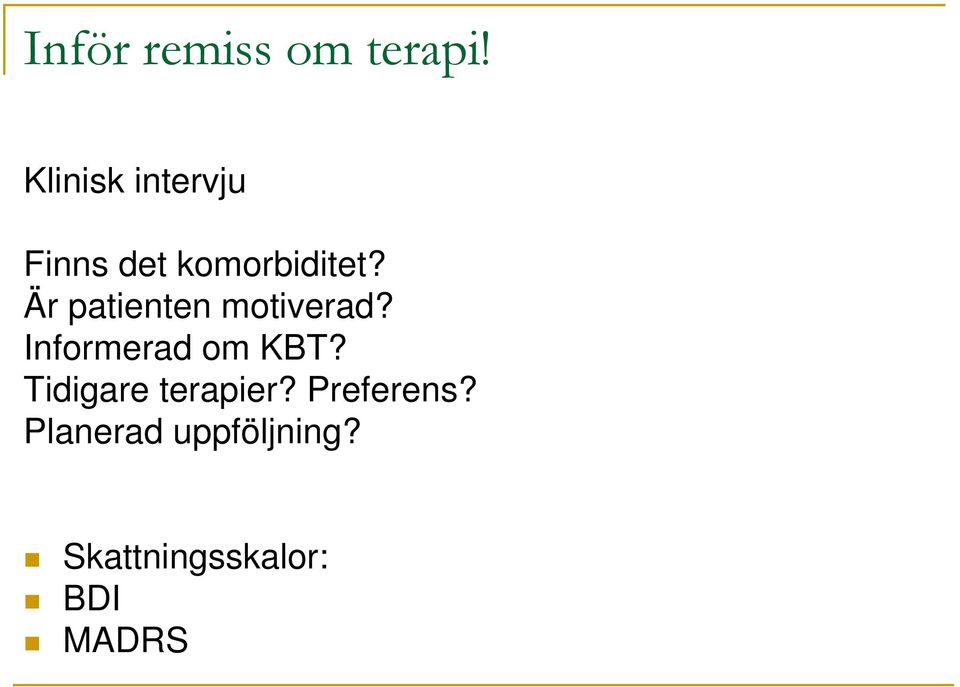 Inför remiss om terapi!

Klinisk intervju

Finns det komorbiditet?
Är patienten motiverad?
Informerad om KBT?
Tidigare terapier? Preferens?
Planerad uppföljning?

Skattningsskalor:
BDI
MADRS